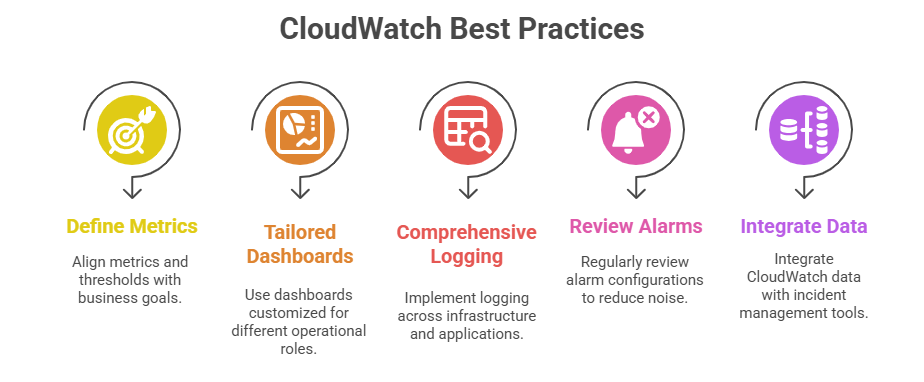 CloudWatch Best Practices

Define Metrics

Align metrics and thresholds with business goals.

Tailored Dashboards

Use dashboards customized for different operational roles.

Comprehensive Logging

Implement logging across infrastructure and applications.

Review Alarms

Regularly review alarm configurations to reduce noise.

Integrate Data

Integrate CloudWatch data with incident management tools.